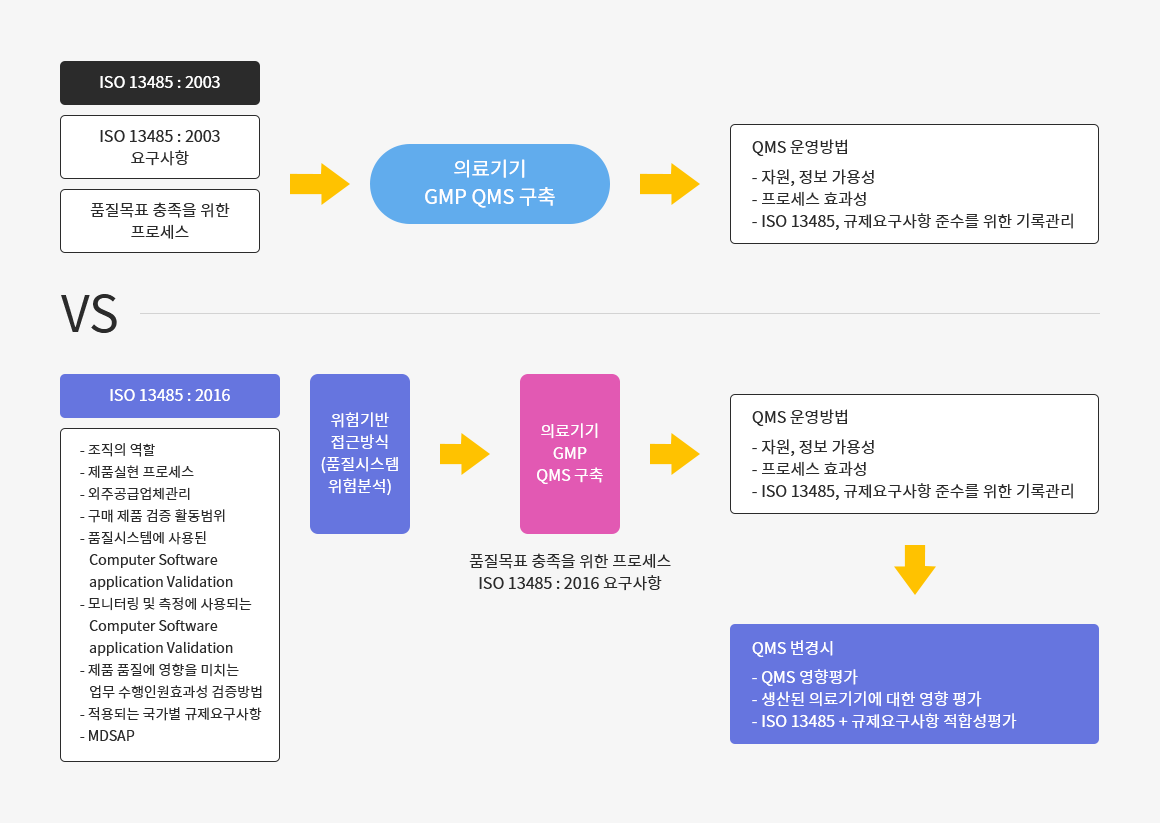 ISO 13485 : 2003

ISO 13485 : 2003
요구사항

품질목표 충족을 위한
프로세스

의료기기
GMP QMS 구축

QMS 운영방법
- 자원, 정보 가용성
- 프로세스 효과성
- ISO 13485, 규제요구사항 준수를 위한 기록관리

VS

ISO 13485 : 2016

- 조직의 역할
- 제품실현 프로세스
- 외주공급업체관리
- 구매 제품 검증 활동범위
- 품질시스템에 사용된 Computer Software application Validation
- 모니터링 및 측정에 사용되는 Computer Software application Validation
- 제품 품질에 영향을 미치는 업무 수행인원효과성 검증방법
- 적용되는 국가별 규제요구사항
- MDSAP

위험기반
접근방식
(품질시스템
위험분석)

의료기기
GMP
QMS 구축

품질목표 충족을 위한 프로세스
ISO 13485 : 2016 요구사항

QMS 운영방법
- 자원, 정보 가용성
- 프로세스 효과성
- ISO 13485, 규제요구사항 준수를 위한 기록관리

QMS 변경시
- QMS 영향평가
- 생산된 의료기기에 대한 영향 평가
- ISO 13485 + 규제요구사항 적합성평가